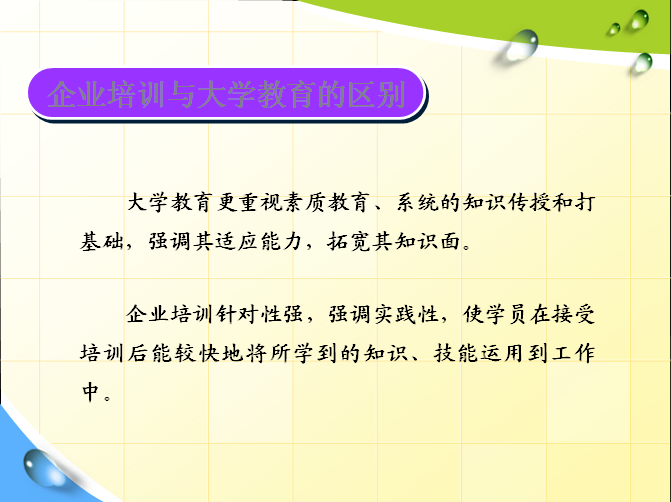 企业培训与大学教育的区别

大学教育更重视素质教育、系统的知识传授和打基础，强调其适应能力，拓宽其知识面。

企业培训针对性强，强调实践性，使学员在接受培训后能较快地将所学到的知识、技能运用到工作中。